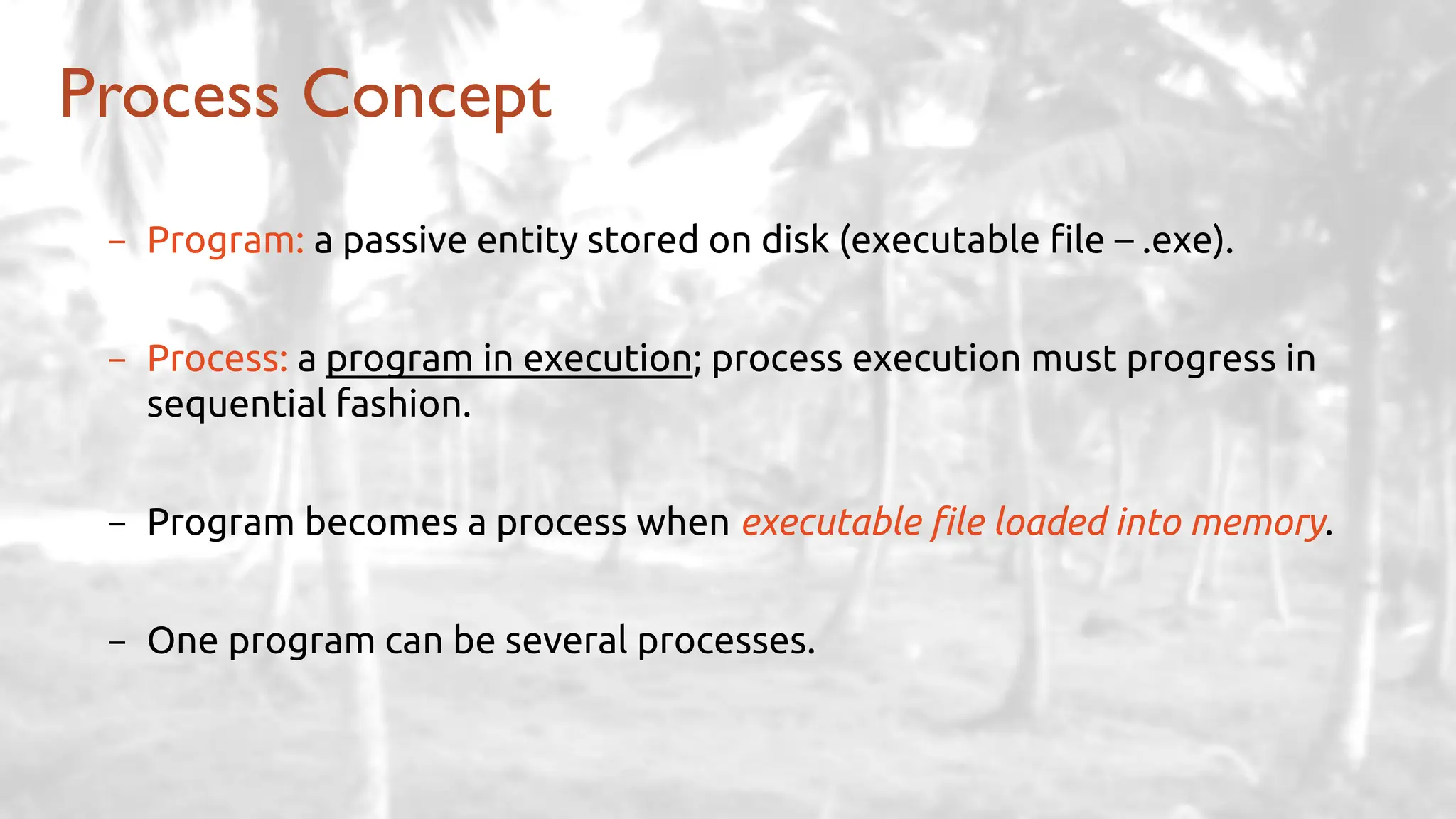 Process Concept

– Program: a passive entity stored on disk (executable file – .exe).

– Process: a program in execution; process execution must progress in sequential fashion.

– Program becomes a process when executable file loaded into memory.

– One program can be several processes.